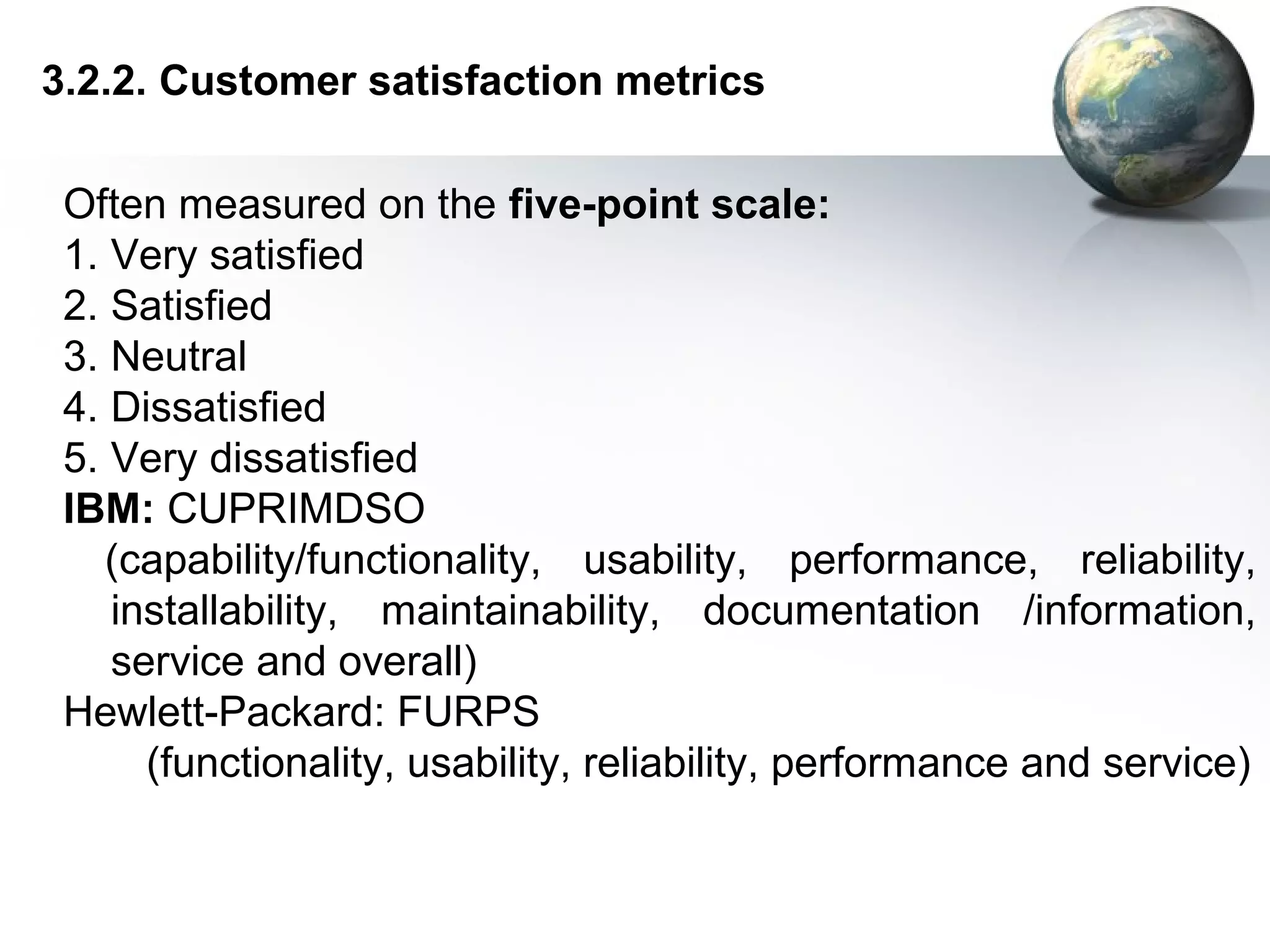 3.2.2. Customer satisfaction metrics

Often measured on the five-point scale:
1. Very satisfied
2. Satisfied
3. Neutral
4. Dissatisfied
5. Very dissatisfied
IBM: CUPRIMDSO
(capability/functionality, usability, performance, reliability, installability, maintainability, documentation /information, service and overall)
Hewlett-Packard: FURPS
(functionality, usability, reliability, performance and service)